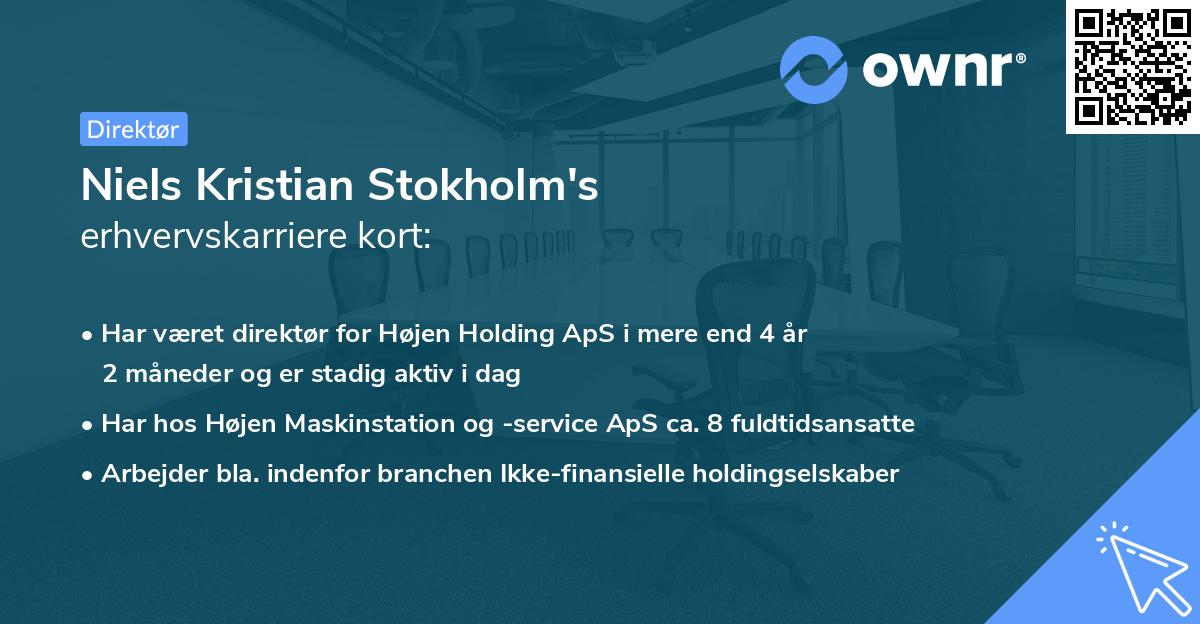 ownr®

Direktør

Niels Kristian Stokholm's
erhvervskarriere kort:

• Har været direktør for Højen Holding ApS i mere end 4 år 2 måneder og er stadig aktiv i dag

• Har hos Højen Maskinstation og -service ApS ca. 8 fuldtidsansatte

• Arbejder bla. indenfor branchen Ikke-finansielle holdingselskaber